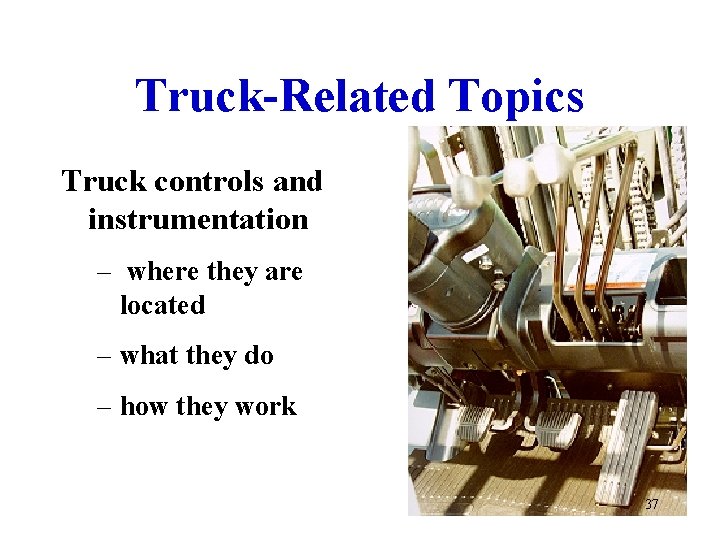 Truck-Related Topics

Truck controls and instrumentation

– where they are located

– what they do

– how they work

37